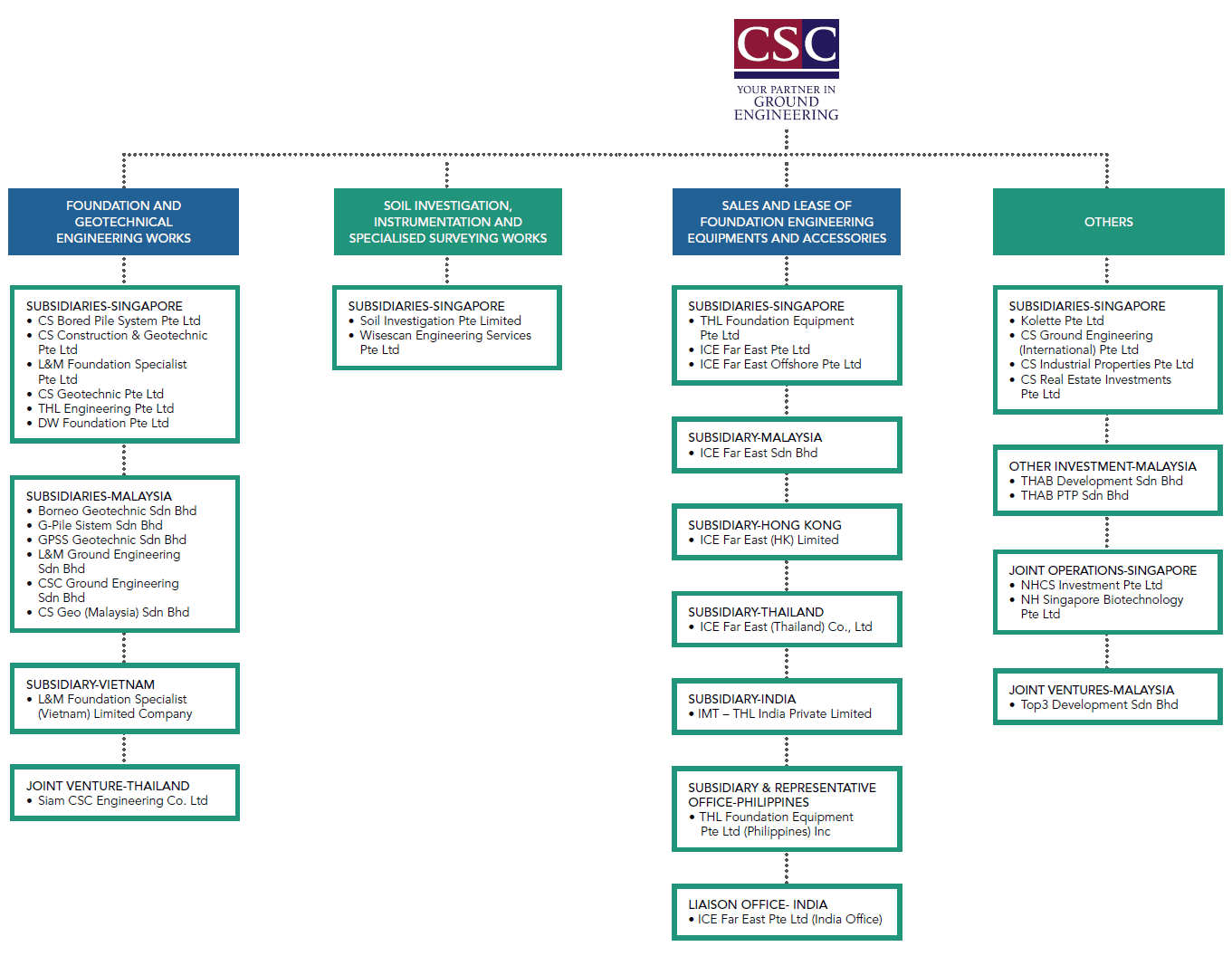 CSC
YOUR PARTNER IN
GROUND
ENGINEERING

FOUNDATION AND GEOTECHNICAL ENGINEERING WORKS

SUBSIDIARIES-SINGAPORE
• CS Bored Pile System Pte Ltd
• CS Construction & Geotechnic Pte Ltd
• L&M Foundation Specialist Pte Ltd
• CS Geotechnic Pte Ltd
• THL Engineering Pte Ltd
• DW Foundation Pte Ltd

SUBSIDIARIES-MALAYSIA
• Borneo Geotechnic Sdn Bhd
• G-Pile Sistem Sdn Bhd
• GPSS Geotechnic Sdn Bhd
• L&M Ground Engineering Sdn Bhd
• CSC Ground Engineering Sdn Bhd
• CS Geo (Malaysia) Sdn Bhd

SUBSIDIARY-VIETNAM
• L&M Foundation Specialist (Vietnam) Limited Company

JOINT VENTURE-THAILAND
• Siam CSC Engineering Co. Ltd

SOIL INVESTIGATION, INSTRUMENTATION AND SPECIALISED SURVEYING WORKS

SUBSIDIARIES-SINGAPORE
• Soil Investigation Pte Limited
• Wisescan Engineering Services Pte Ltd

SALES AND LEASE OF FOUNDATION ENGINEERING EQUIPMENTS AND ACCESSORIES

SUBSIDIARIES-SINGAPORE
• THL Foundation Equipment Pte Ltd
• ICE Far East Pte Ltd
• ICE Far East Offshore Pte Ltd

SUBSIDIARY-MALAYSIA
• ICE Far East Sdn Bhd

SUBSIDIARY-HONG KONG
• ICE Far East (HK) Limited

SUBSIDIARY-THAILAND
• ICE Far East (Thailand) Co., Ltd

SUBSIDIARY-INDIA
• IMT – THL India Private Limited

SUBSIDIARY & REPRESENTATIVE OFFICE-PHILIPPINES
• THL Foundation Equipment Pte Ltd (Philippines) Inc

LIAISON OFFICE- INDIA
• ICE Far East Pte Ltd (India Office)

OTHERS

SUBSIDIARIES-SINGAPORE
• Kolette Pte Ltd
• CS Ground Engineering (International) Pte Ltd
• CS Industrial Properties Pte Ltd
• CS Real Estate Investments Pte Ltd

OTHER INVESTMENT-MALAYSIA
• THAB Development Sdn Bhd
• THAB PTP Sdn Bhd

JOINT OPERATIONS-SINGAPORE
• NHCS Investment Pte Ltd
• NH Singapore Biotechnology Pte Ltd

JOINT VENTURES-MALAYSIA
• Top3 Development Sdn Bhd